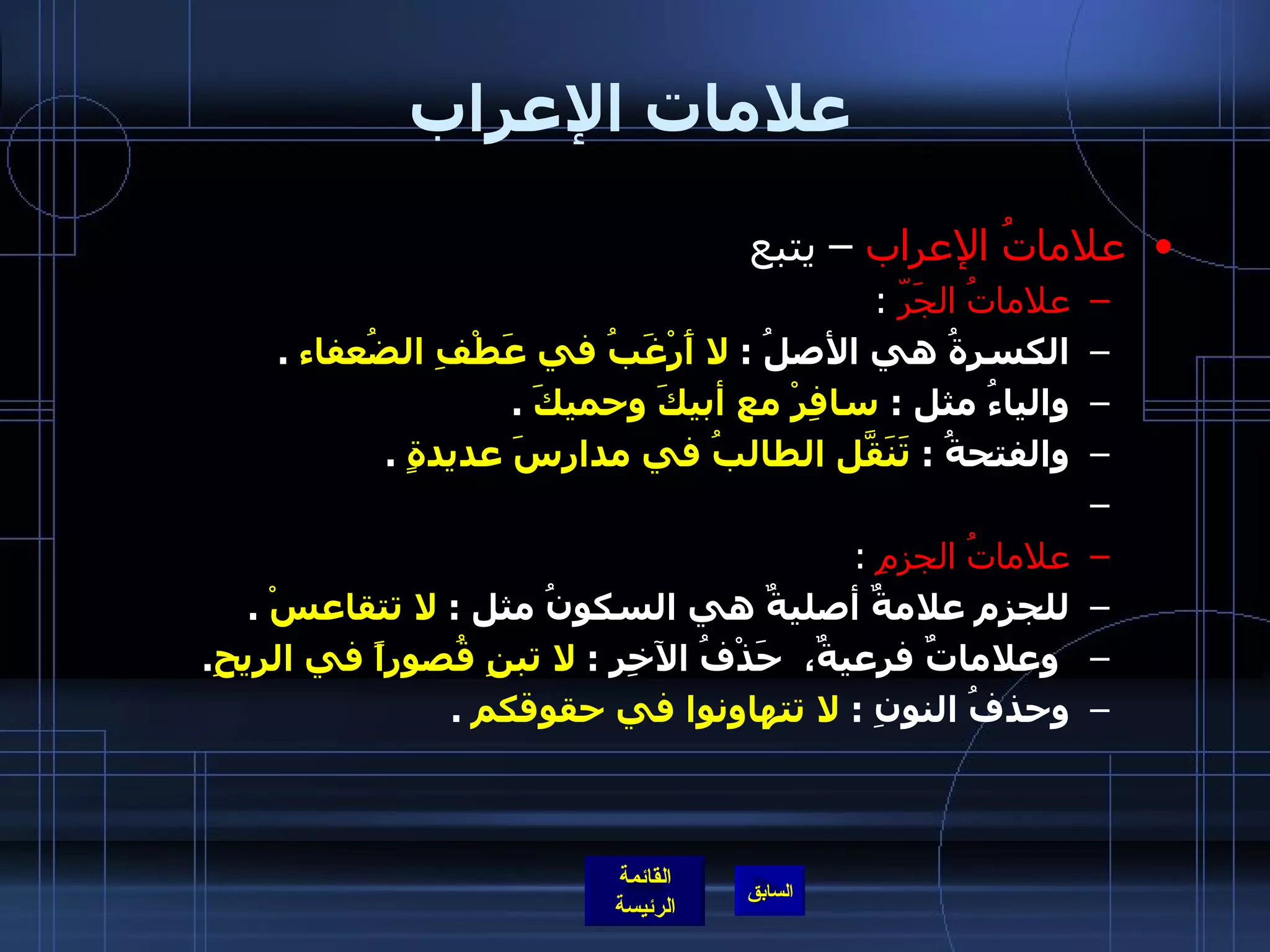 علامات الإعراب

• علاماتُ الإعراب – يتبع
– علاماتُ الجَرّ :
– الكسرةُ هي الأصلُ : لا أرْغَبُ في عَطْفِ الضُعفاء .
– والياءُ مثل : سافِرْ مع أبيكَ وحميكَ .
– والفتحةُ : تَنَقَّل الطالبُ في مدارسَ عديدةٍ .
–
– علاماتُ الجزمِ :
– للجزم علامةٌ أصليةٌ هي السكونُ مثل : لا تتقاعسْ .
– وعلاماتٌ فرعيةٌ، حَذْفُ الآخِرِ : لا تبنِ قُصوراً في الريحِ.
– وحذفُ النونِ : لا تتهاونوا في حقوقكم .

القائمة الرئيسة
السابق